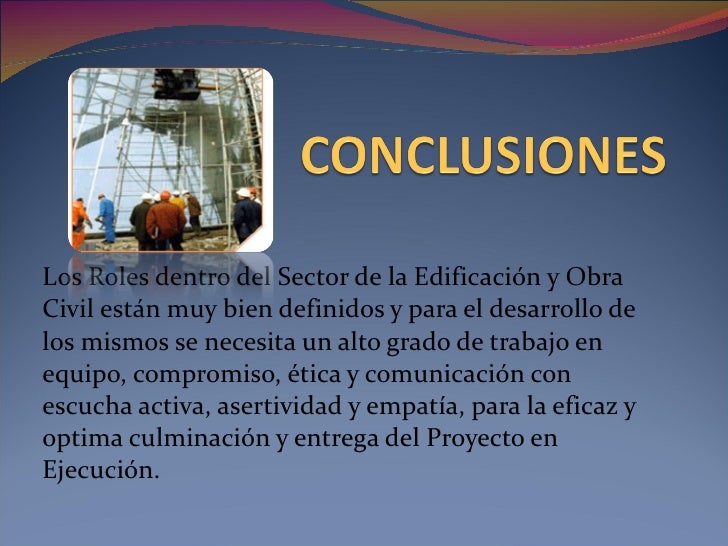 CONCLUSIONES

Los Roles dentro del Sector de la Edificación y Obra Civil están muy bien definidos y para el desarrollo de los mismos se necesita un alto grado de trabajo en equipo, compromiso, ética y comunicación con escucha activa, asertividad y empatía, para la eficaz y optima culminación y entrega del Proyecto en Ejecución.